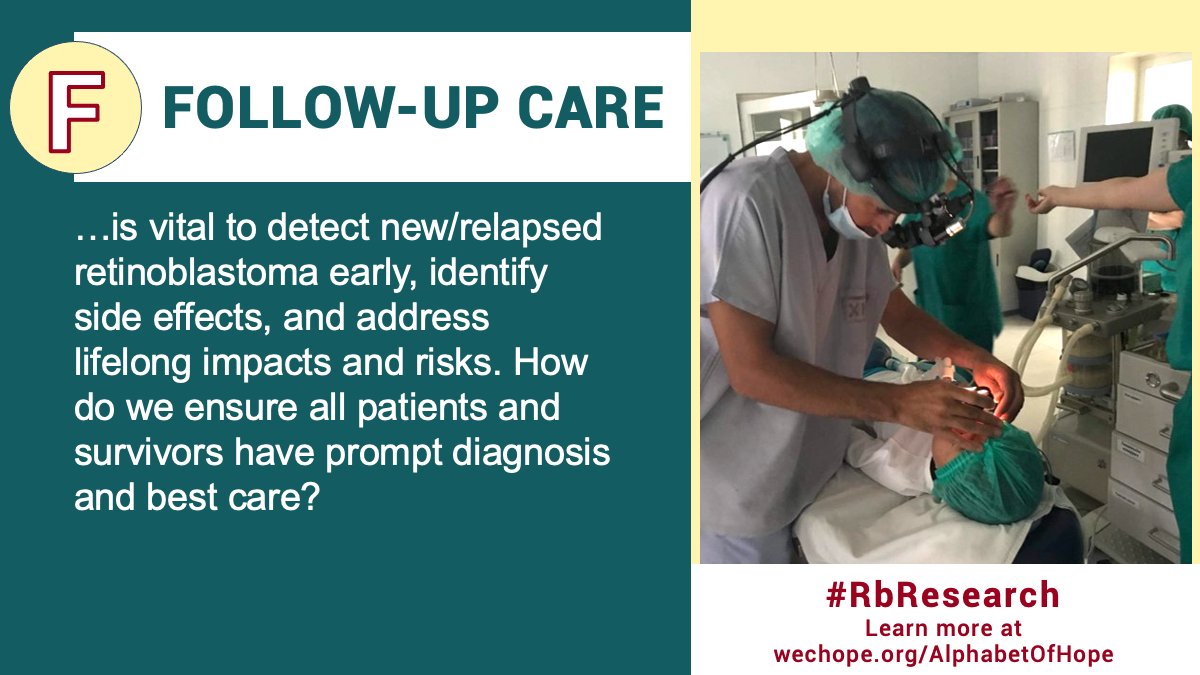 F

FOLLOW-UP CARE

…is vital to detect new/relapsed retinoblastoma early, identify side effects, and address lifelong impacts and risks. How do we ensure all patients and survivors have prompt diagnosis and best care?

#RbResearch
Learn more at
wechope.org/AlphabetOfHope